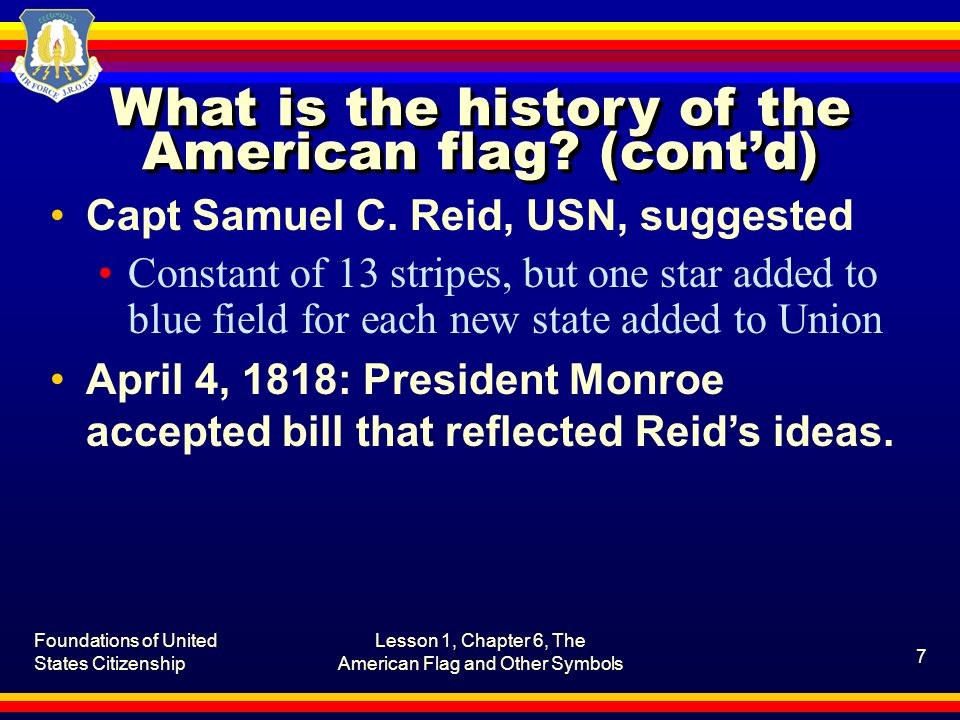 AIR FORCE J.R.O.T.C.

What is the history of the American flag? (cont'd)

• Capt Samuel C. Reid, USN, suggested
  • Constant of 13 stripes, but one star added to blue field for each new state added to Union
• April 4, 1818: President Monroe accepted bill that reflected Reid's ideas.

Foundations of United States Citizenship

Lesson 1, Chapter 6, The American Flag and Other Symbols

7